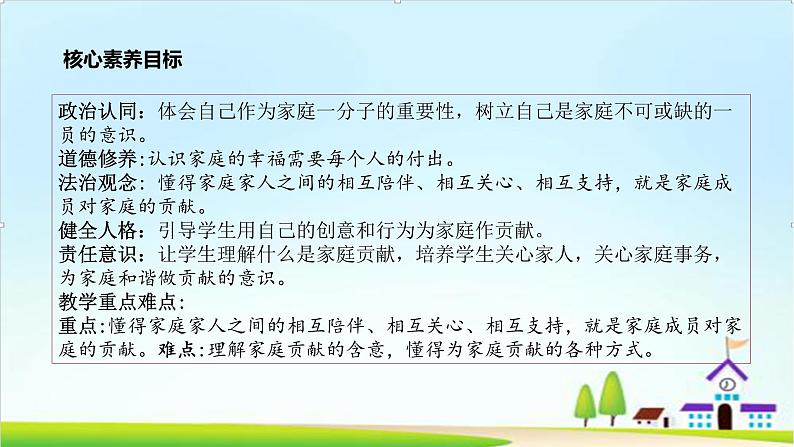 核心素养目标

政治认同：体会自己作为家庭一分子的重要性，树立自己是家庭不可或缺的一员的意识。
道德修养:认识家庭的幸福需要每个人的付出。
法治观念：懂得家庭家人之间的相互陪伴、相互关心、相互支持，就是家庭成员对家庭的贡献。
健全人格：引导学生用自己的创意和行为为家庭作贡献。
责任意识：让学生理解什么是家庭贡献，培养学生关心家人，关心家庭事务，为家庭和谐做贡献的意识。
教学重点难点：
重点:懂得家庭家人之间的相互陪伴、相互关心、相互支持，就是家庭成员对家庭的贡献。难点:理解家庭贡献的含意，懂得为家庭贡献的各种方式。